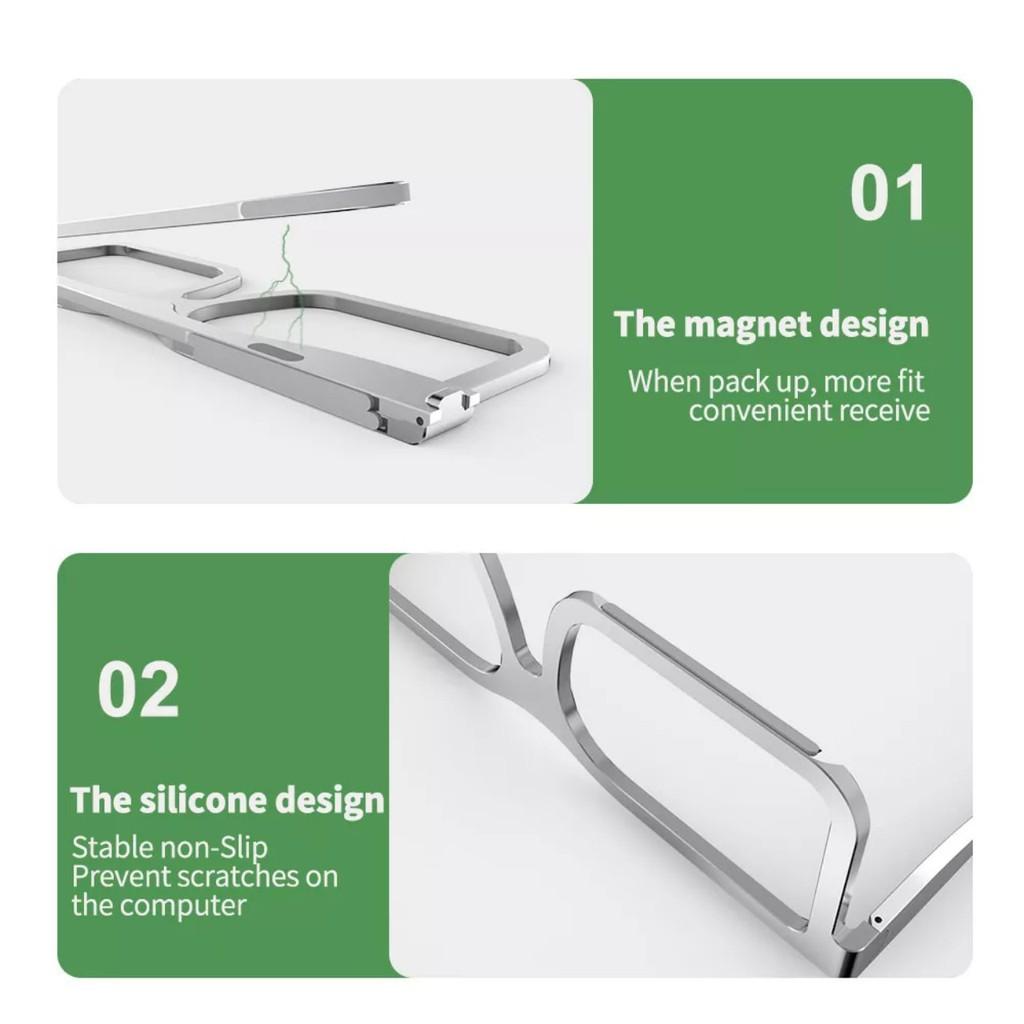 01

The magnet design

When pack up, more fit convenient receive

02

The silicone design

Stable non-Slip
Prevent scratches on the computer